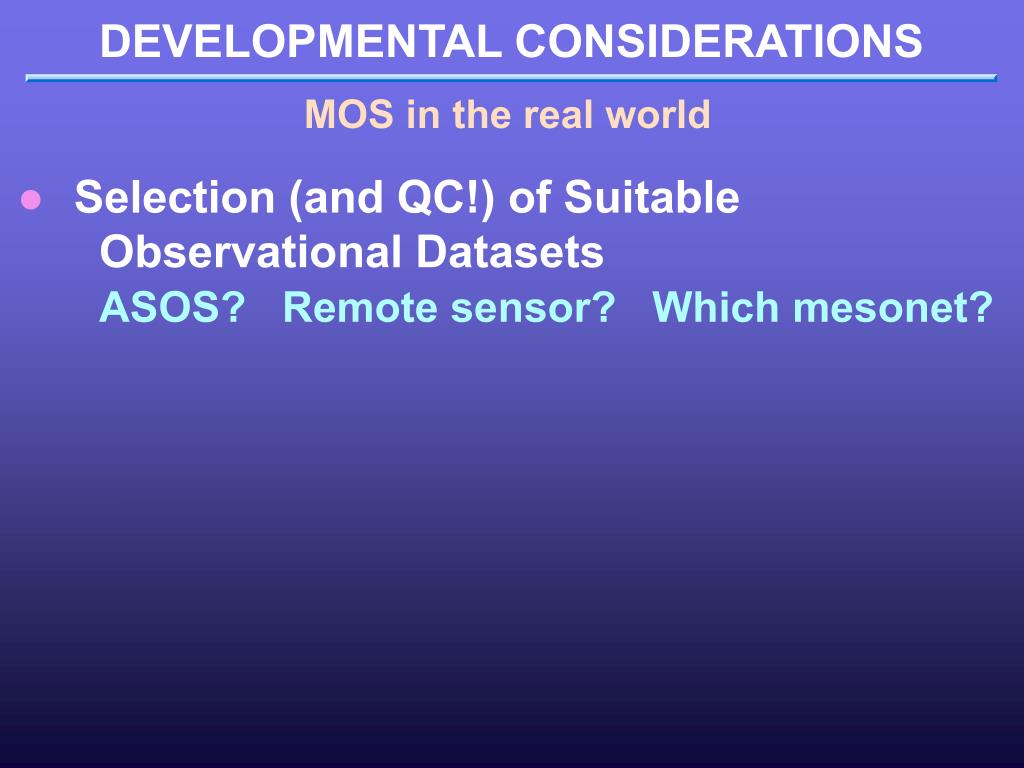 DEVELOPMENTAL CONSIDERATIONS

MOS in the real world

● Selection (and QC!) of Suitable Observational Datasets

ASOS? Remote sensor? Which mesonet?